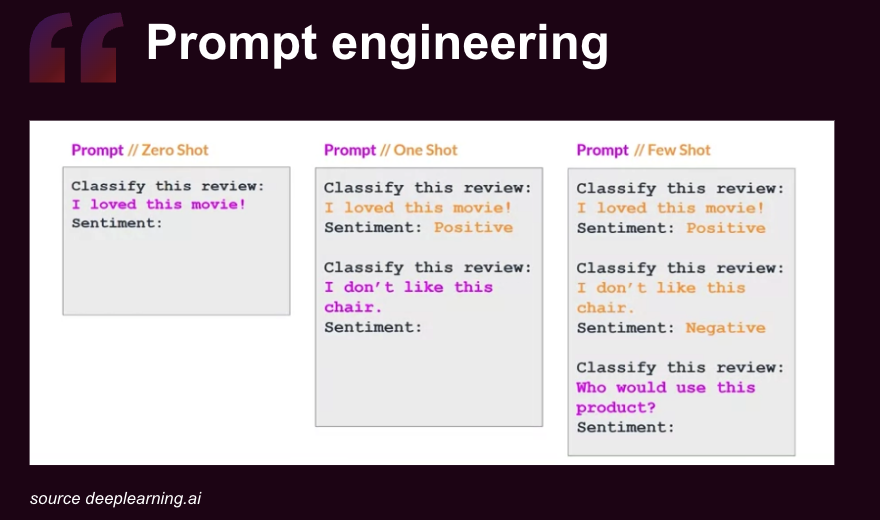 Prompt engineering

Prompt // Zero Shot

Classify this review:
I loved this movie!
Sentiment:

Prompt // One Shot

Classify this review:
I loved this movie!
Sentiment: Positive

Classify this review:
I don't like this chair.
Sentiment:

Prompt // Few Shot

Classify this review:
I loved this movie!
Sentiment: Positive

Classify this review:
I don't like this chair.
Sentiment: Negative

Classify this review:
Who would use this product?
Sentiment:

source deeplearning.ai